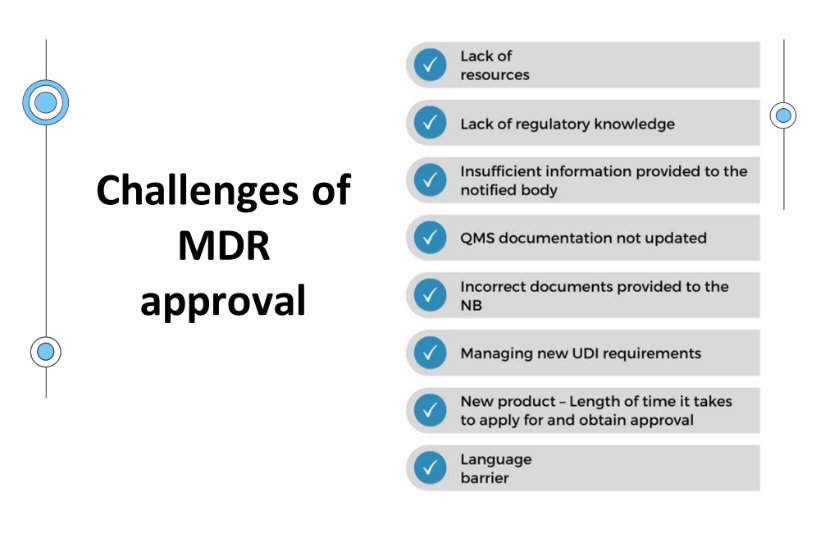 Challenges of MDR approval

Lack of resources

Lack of regulatory knowledge

Insufficient information provided to the notified body

QMS documentation not updated

Incorrect documents provided to the NB

Managing new UDI requirements

New product – Length of time it takes to apply for and obtain approval

Language barrier